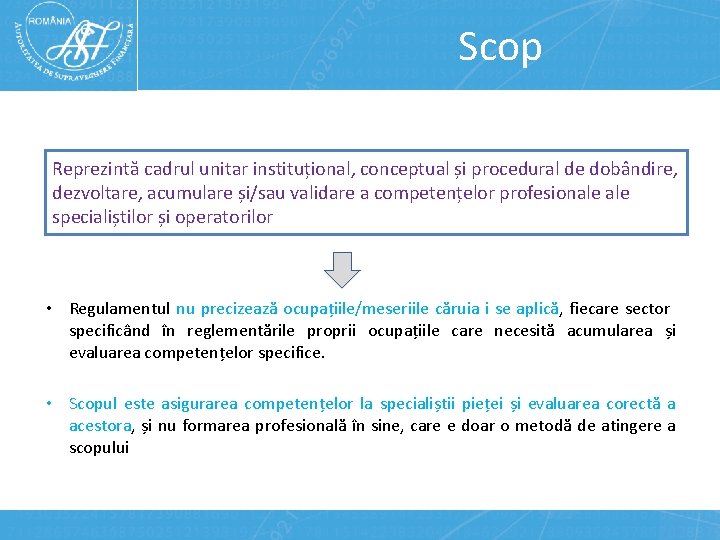 ROMÂNIA
AUTORITATEA DE SUPRAVEGHERE FINANCIARĂ
ASF

Scop

Reprezintă cadrul unitar instituțional, conceptual și procedural de dobândire, dezvoltare, acumulare și/sau validare a competențelor profesionale ale specialiștilor și operatorilor

• Regulamentul nu precizează ocupațiile/meseriile căruia i se aplică, fiecare sector specificând în reglementările proprii ocupațiile care necesită acumularea și evaluarea competențelor specifice.

• Scopul este asigurarea competențelor la specialiștii pieței și evaluarea corectă a acestora, și nu formarea profesională în sine, care e doar o metodă de atingere a scopului